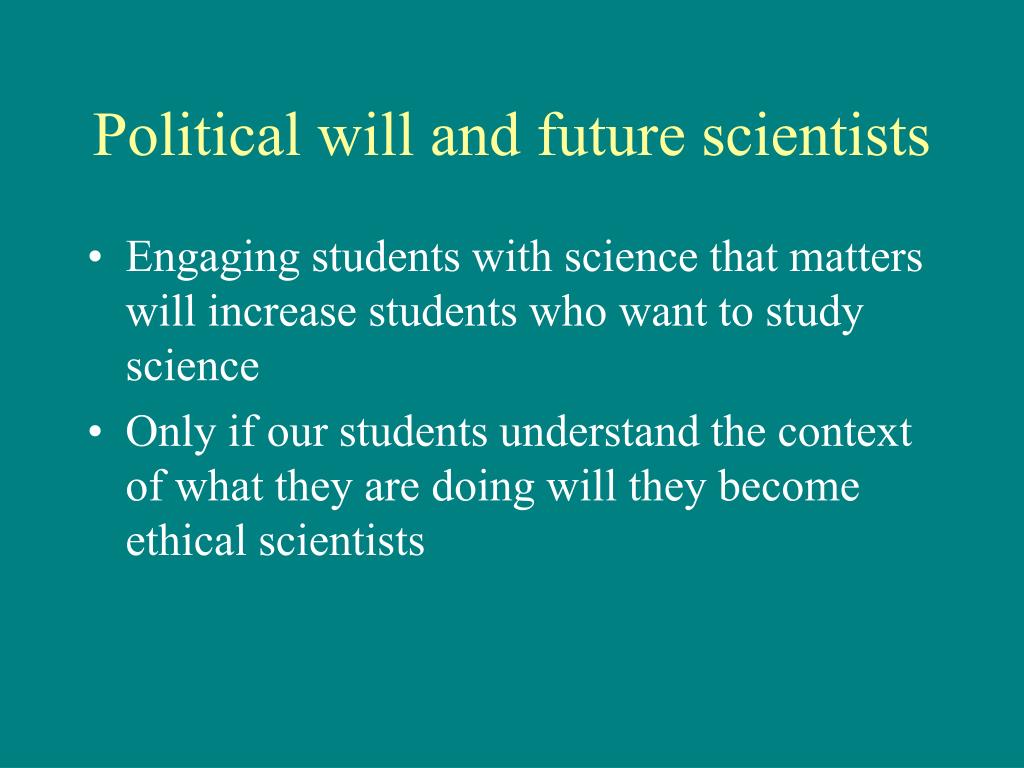 Political will and future scientists

• Engaging students with science that matters will increase students who want to study science
• Only if our students understand the context of what they are doing will they become ethical scientists